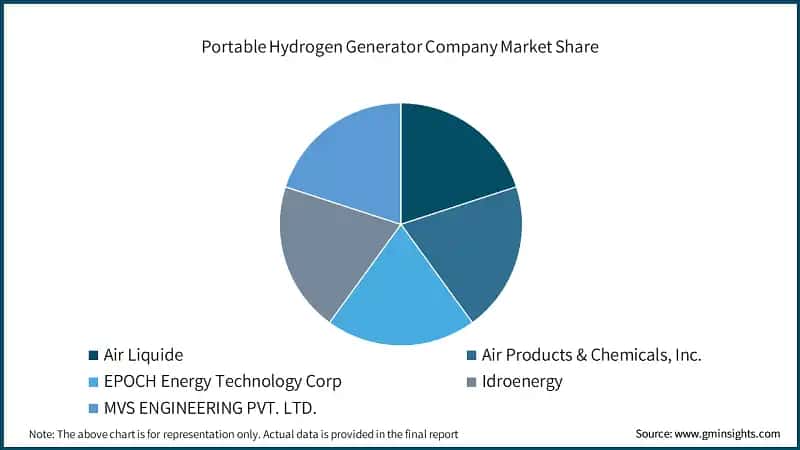 Portable Hydrogen Generator Company Market Share

Air Liquide
Air Products & Chemicals, Inc.
EPOCH Energy Technology Corp
Idroenergy
MVS ENGINEERING PVT. LTD.

Note: The above chart is for representation only. Actual data is provided in the final report

Source: www.gminsights.com